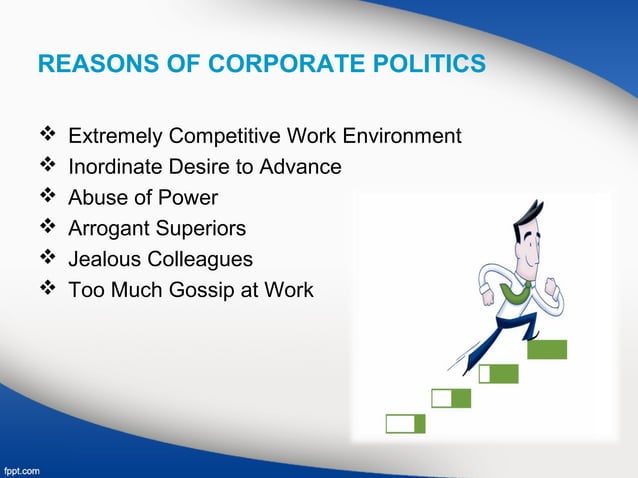 REASONS OF CORPORATE POLITICS

❖ Extremely Competitive Work Environment
❖ Inordinate Desire to Advance
❖ Abuse of Power
❖ Arrogant Superiors
❖ Jealous Colleagues
❖ Too Much Gossip at Work

fppt.com